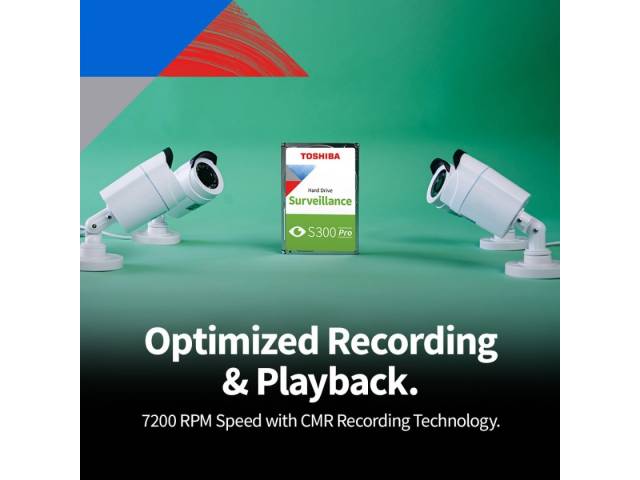 TOSHIBA

Hard Drive
Surveillance

S300 Pro

Optimized Recording & Playback.

7200 RPM Speed with CMR Recording Technology.